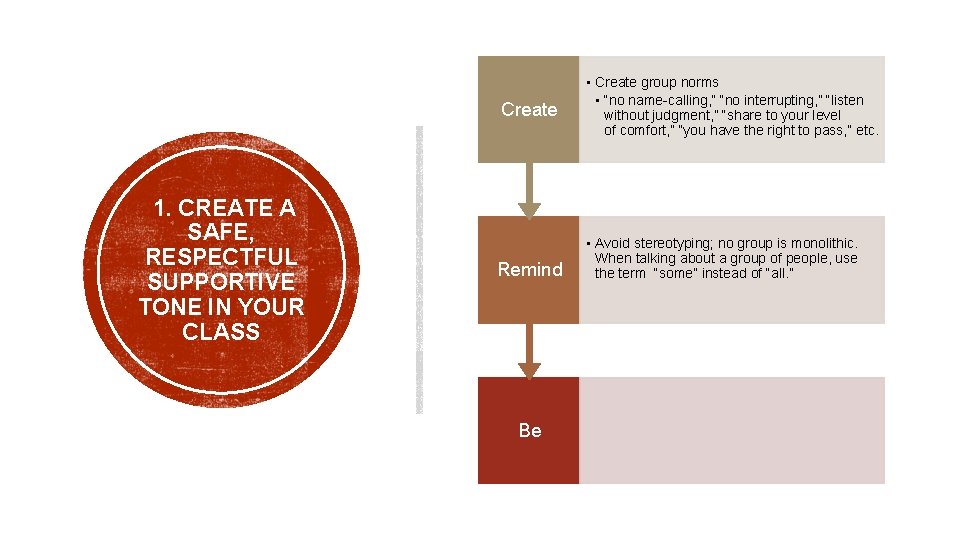 1. CREATE A SAFE, RESPECTFUL SUPPORTIVE TONE IN YOUR CLASS

Create

▪ Create group norms
▪ "no name-calling," "no interrupting," "listen without judgment," "share to your level of comfort," "you have the right to pass," etc.

Remind

▪ Avoid stereotyping; no group is monolithic. When talking about a group of people, use the term "some" instead of "all."

Be